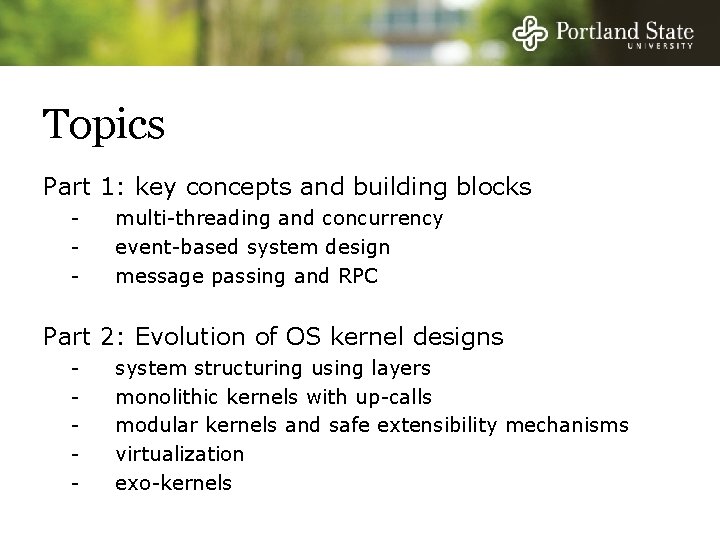 Portland State
UNIVERSITY

Topics

Part 1: key concepts and building blocks
- multi-threading and concurrency
- event-based system design
- message passing and RPC

Part 2: Evolution of OS kernel designs
- system structuring using layers
- monolithic kernels with up-calls
- modular kernels and safe extensibility mechanisms
- virtualization
- exo-kernels